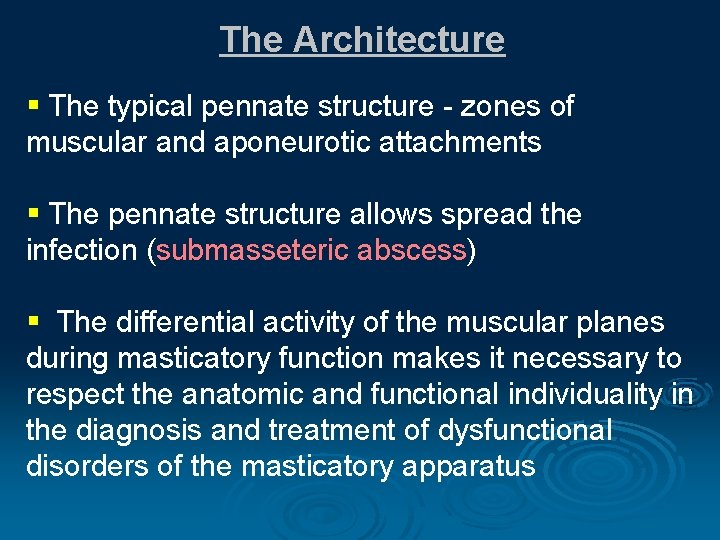 The Architecture

▪ The typical pennate structure - zones of muscular and aponeurotic attachments

▪ The pennate structure allows spread the infection (submasseteric abscess)

▪ The differential activity of the muscular planes during masticatory function makes it necessary to respect the anatomic and functional individuality in the diagnosis and treatment of dysfunctional disorders of the masticatory apparatus